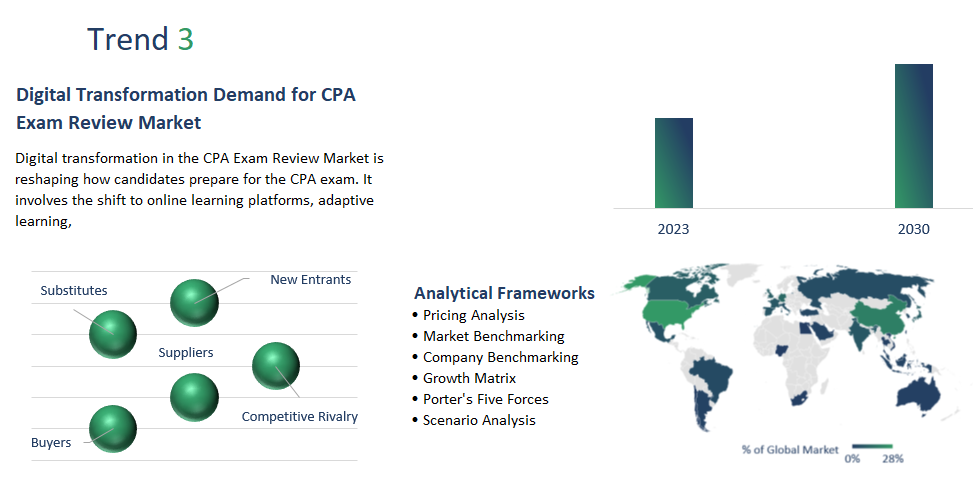 Trend 3

Digital Transformation Demand for CPA Exam Review Market

Digital transformation in the CPA Exam Review Market is reshaping how candidates prepare for the CPA exam. It involves the shift to online learning platforms, adaptive learning,

2023

2030

Substitutes

New Entrants

Suppliers

Competitive Rivalry

Buyers

Analytical Frameworks
• Pricing Analysis
• Market Benchmarking
• Company Benchmarking
• Growth Matrix
• Porter's Five Forces
• Scenario Analysis

% of Global Market 0% 28%